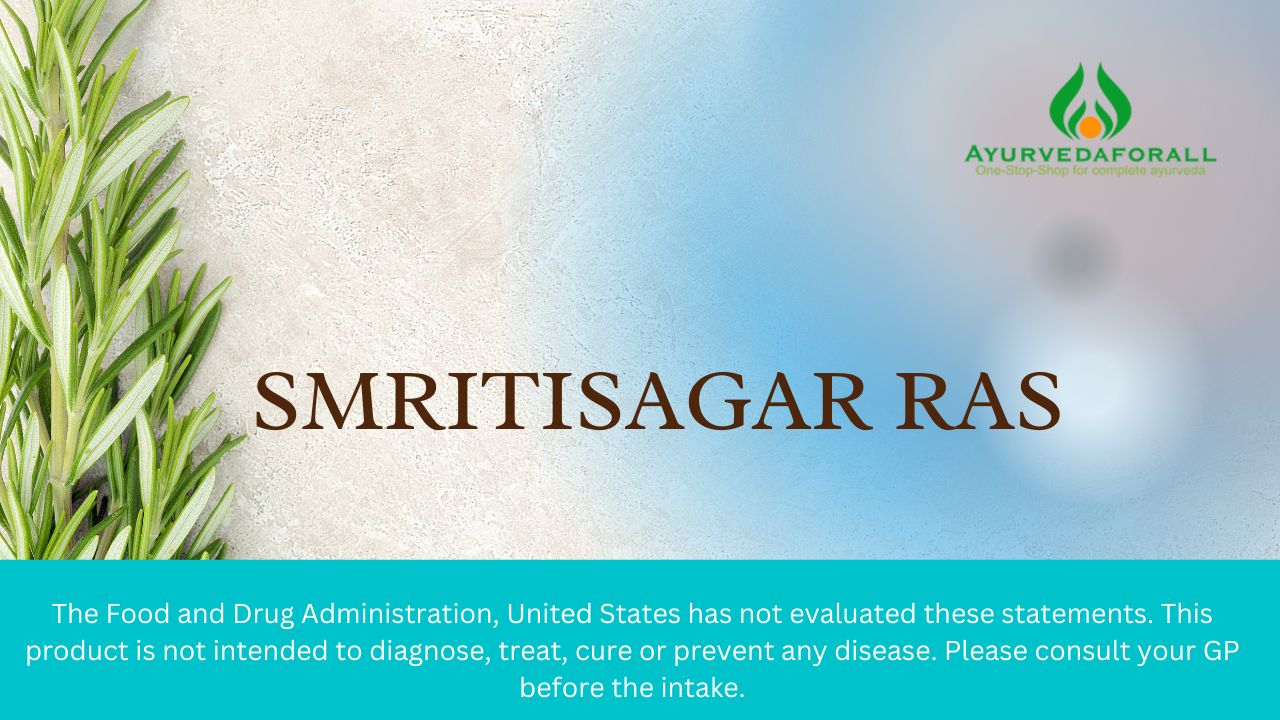 AYURVEDAFORALL
One-Stop-Shop for complete ayurveda

SMRITISAGAR RAS

The Food and Drug Administration, United States has not evaluated these statements. This product is not intended to diagnose, treat, cure or prevent any disease. Please consult your GP before the intake.